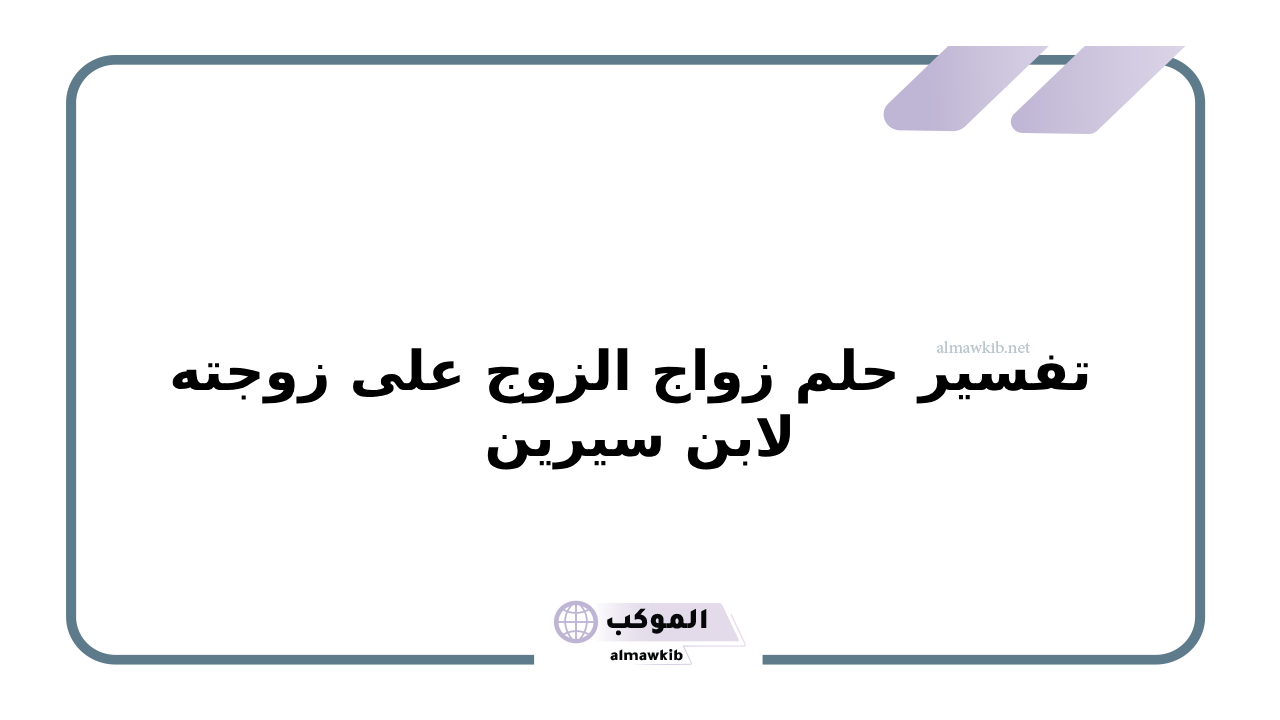 almawkib.net

تفسير حلم زواج الزوج على زوجته لابن سيرين

الموكب
almawkib